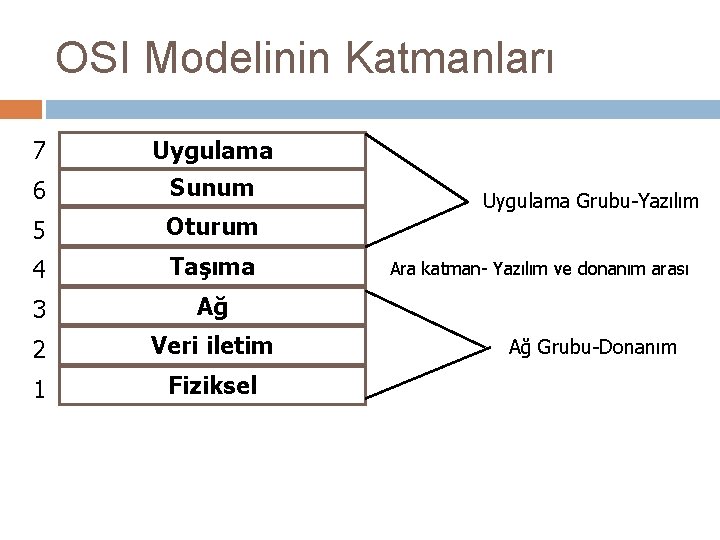 OSI Modelinin Katmanları

7 Uygulama
6 Sunum
5 Oturum
4 Taşıma
3 Ağ
2 Veri iletim
1 Fiziksel

Uygulama Grubu-Yazılım

Ara katman- Yazılım ve donanım arası

Ağ Grubu-Donanım